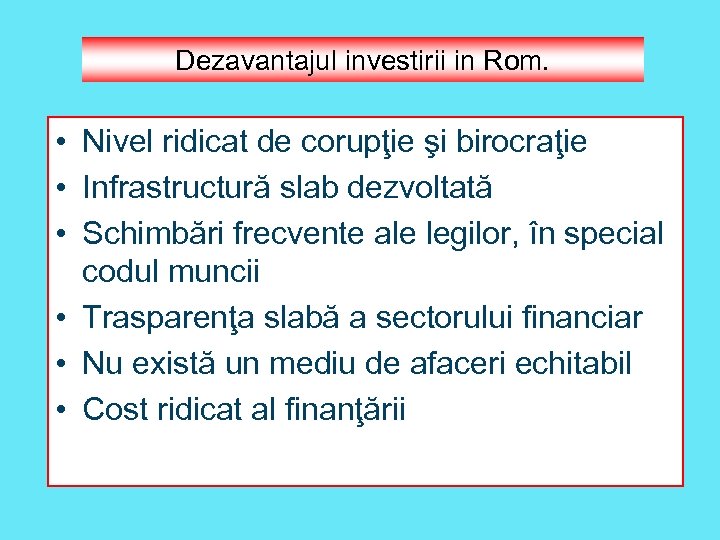 Dezavantajul investirii in Rom.

• Nivel ridicat de corupţie şi birocraţie
• Infrastructură slab dezvoltată
• Schimbări frecvente ale legilor, în special codul muncii
• Trasparenţa slabă a sectorului financiar
• Nu există un mediu de afaceri echitabil
• Cost ridicat al finanţării